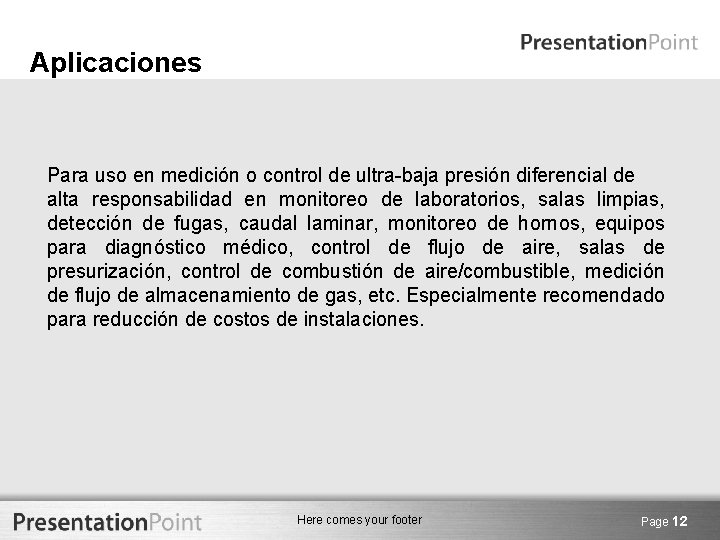 PresentationPoint

Aplicaciones

Para uso en medición o control de ultra-baja presión diferencial de alta responsabilidad en monitoreo de laboratorios, salas limpias, detección de fugas, caudal laminar, monitoreo de hornos, equipos para diagnóstico médico, control de flujo de aire, salas de presurización, control de combustión de aire/combustible, medición de flujo de almacenamiento de gas, etc. Especialmente recomendado para reducción de costos de instalaciones.

PresentationPoint

Here comes your footer

Page 12